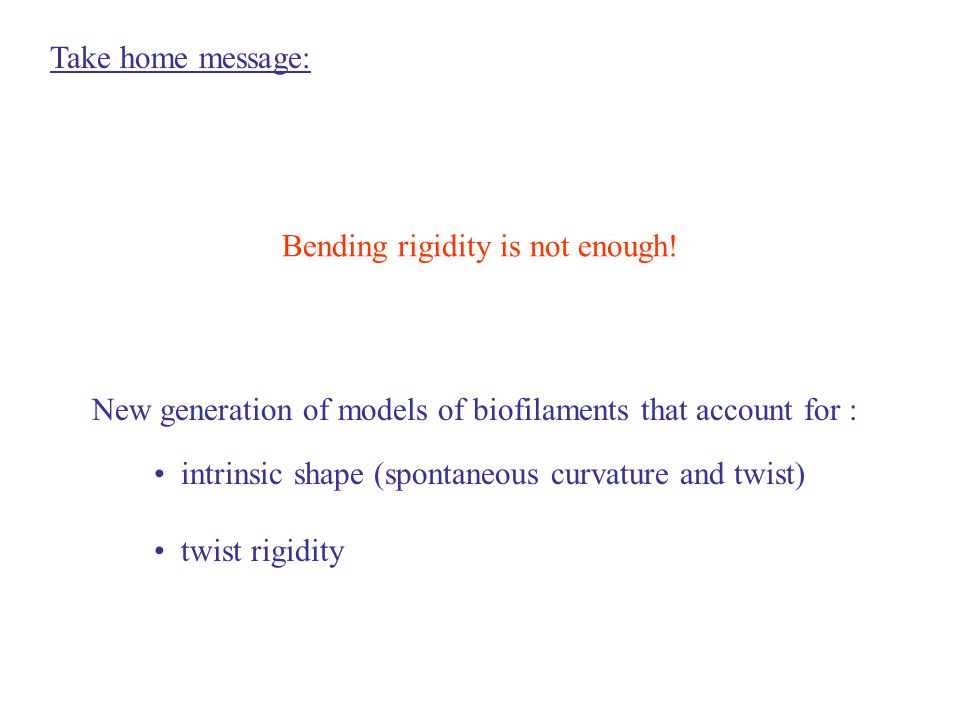 Take home message:

Bending rigidity is not enough!

New generation of models of biofilaments that account for :

• intrinsic shape (spontaneous curvature and twist)

• twist rigidity